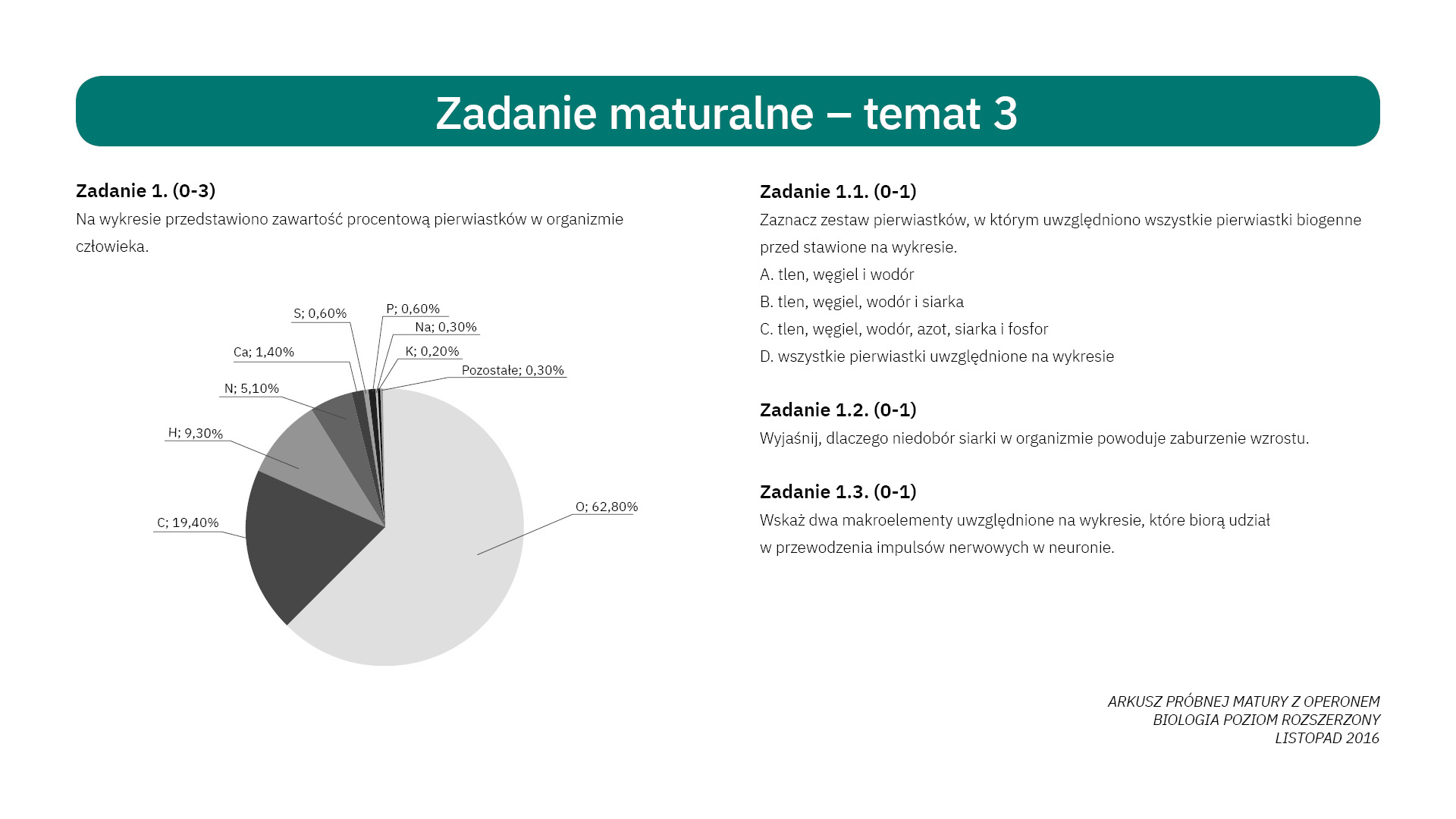 Zadanie maturalne – temat 3

Zadanie 1. (0-3)
Na wykresie przedstawiono zawartość procentową pierwiastków w organizmie człowieka.

S; 0,60%
P; 0,60%
Na; 0,30%
Ca; 1,40%
K; 0,20%
Pozostałe; 0,30%
N; 5,10%
H; 9,30%
O; 62,80%
C; 19,40%

Zadanie 1.1. (0-1)
Zaznacz zestaw pierwiastków, w którym uwzględniono wszystkie pierwiastki biogenne przed stawione na wykresie.
A. tlen, węgiel i wodór
B. tlen, węgiel, wodór i siarka
C. tlen, węgiel, wodór, azot, siarka i fosfor
D. wszystkie pierwiastki uwzględnione na wykresie

Zadanie 1.2. (0-1)
Wyjaśnij, dlaczego niedobór siarki w organizmie powoduje zaburzenie wzrostu.

Zadanie 1.3. (0-1)
Wskaż dwa makroelementy uwzględnione na wykresie, które biorą udział w przewodzenia impulsów nerwowych w neuronie.

ARKUSZ PRÓBNEJ MATURY Z OPERONEM
BIOLOGIA POZIOM ROZSZERZONY
LISTOPAD 2016